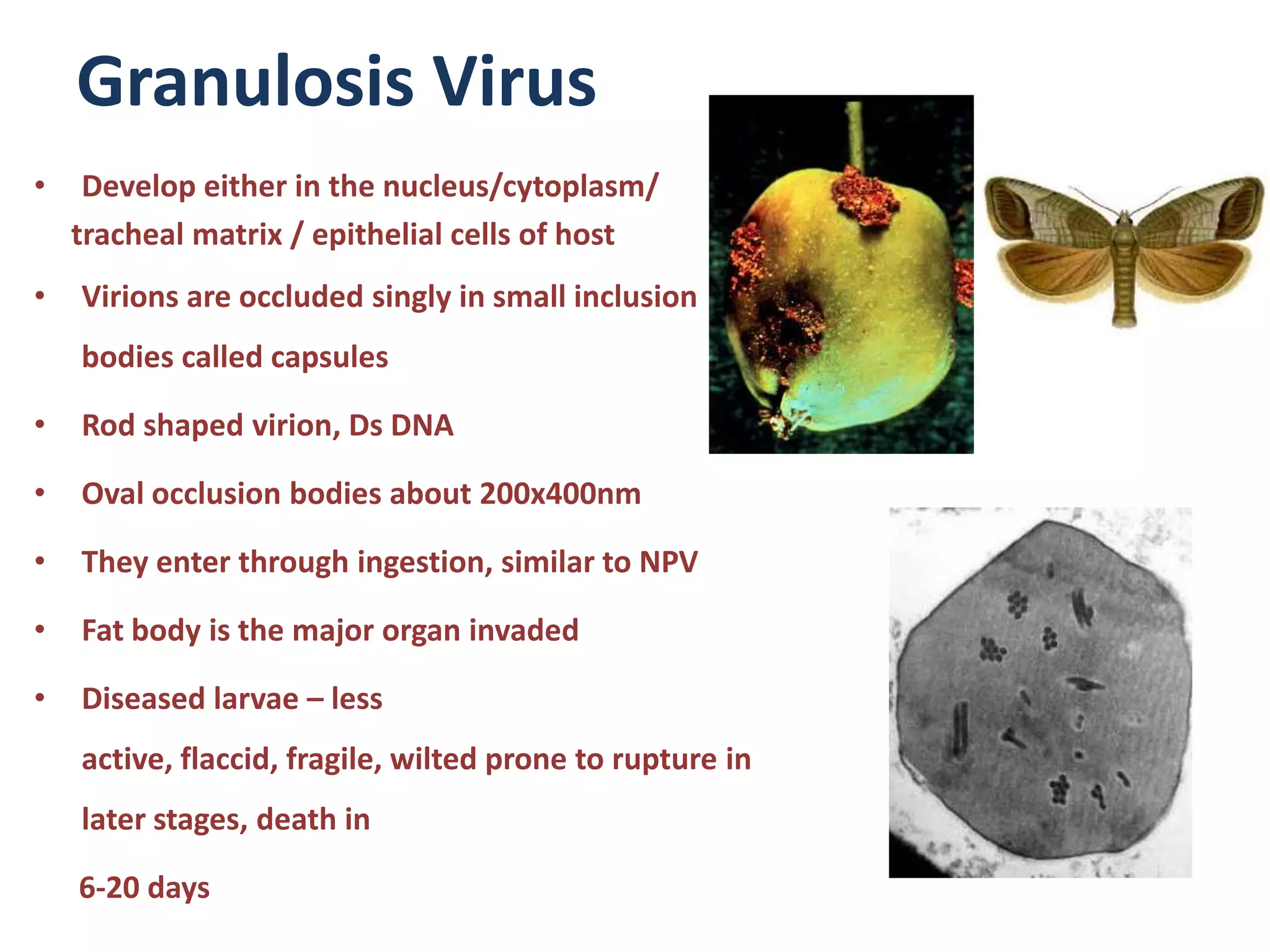 Granulosis Virus

• Develop either in the nucleus/cytoplasm/ tracheal matrix / epithelial cells of host

• Virions are occluded singly in small inclusion bodies called capsules

• Rod shaped virion, Ds DNA

• Oval occlusion bodies about 200x400nm

• They enter through ingestion, similar to NPV

• Fat body is the major organ invaded

• Diseased larvae – less active, flaccid, fragile, wilted prone to rupture in later stages, death in 6-20 days